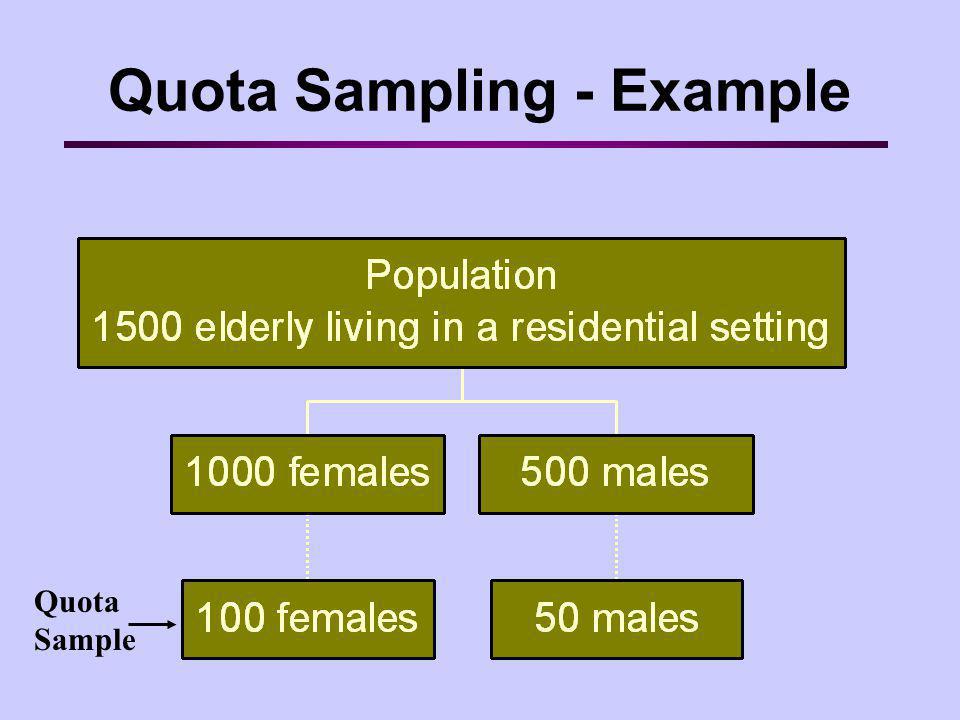 Quota Sampling - Example

Population
1500 elderly living in a residential setting

1000 females

500 males

Quota Sample

100 females

50 males